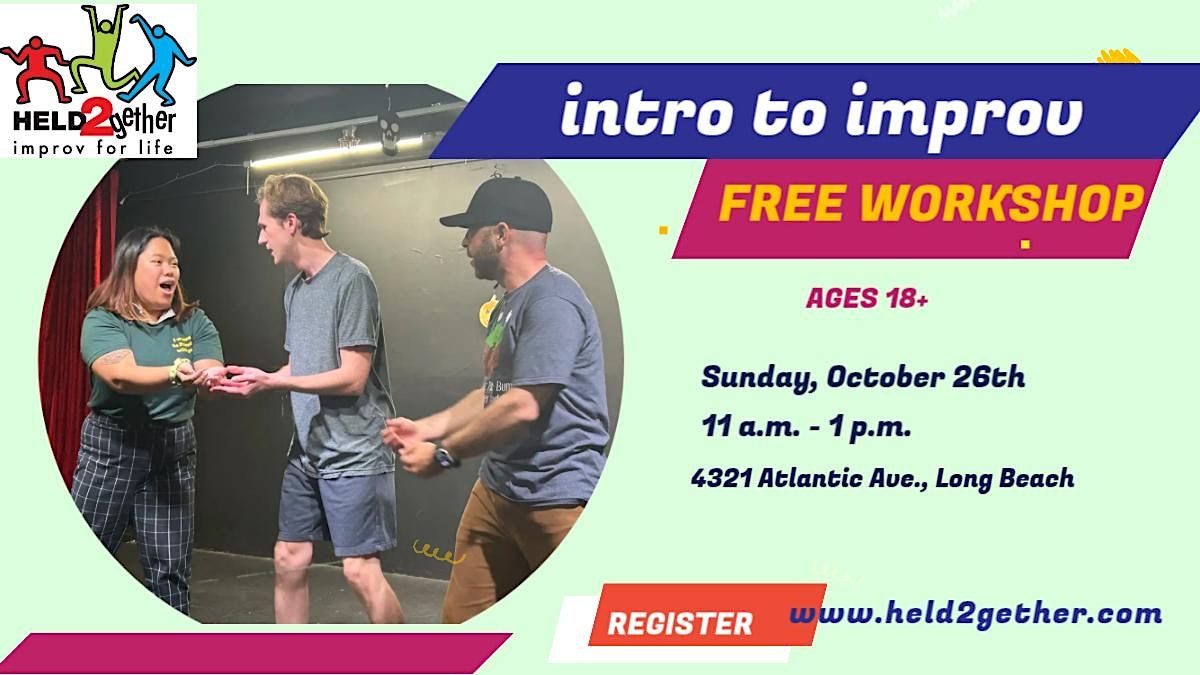 HELD2gether
improv for life

intro to improv

FREE WORKSHOP

AGES 18+

Sunday, October 26th
11 a.m. - 1 p.m.
4321 Atlantic Ave., Long Beach

REGISTER

www.held2gether.com